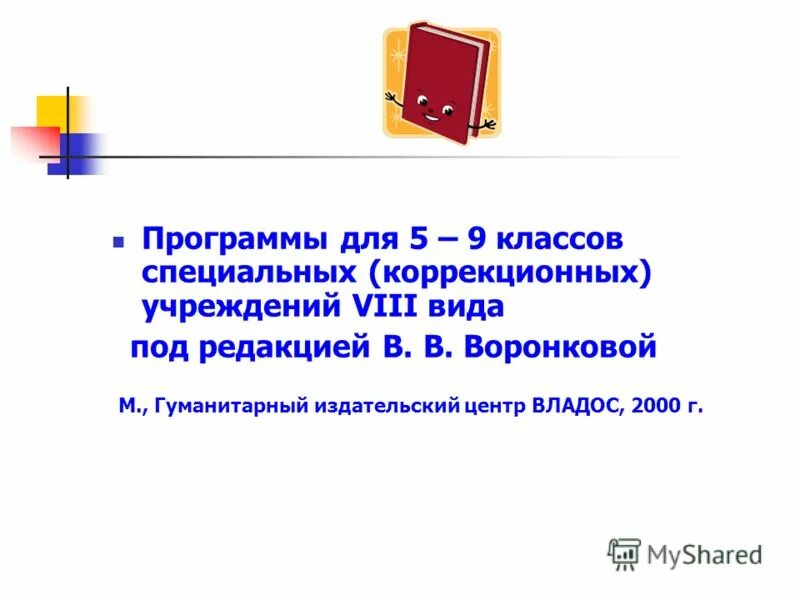 Программы для 5 – 9 классов специальных (коррекционных) учреждений VIII вида

под редакцией В. В. Воронковой

М., Гуманитарный издательский центр ВЛАДОС, 2000 г.

MyShared